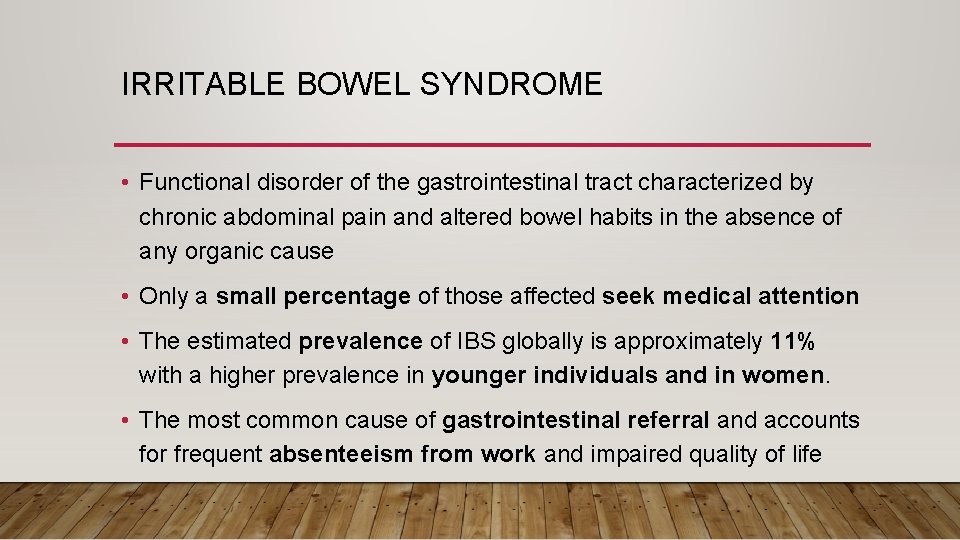 IRRITABLE BOWEL SYNDROME

• Functional disorder of the gastrointestinal tract characterized by chronic abdominal pain and altered bowel habits in the absence of any organic cause

• Only a small percentage of those affected seek medical attention

• The estimated prevalence of IBS globally is approximately 11% with a higher prevalence in younger individuals and in women.

• The most common cause of gastrointestinal referral and accounts for frequent absenteeism from work and impaired quality of life